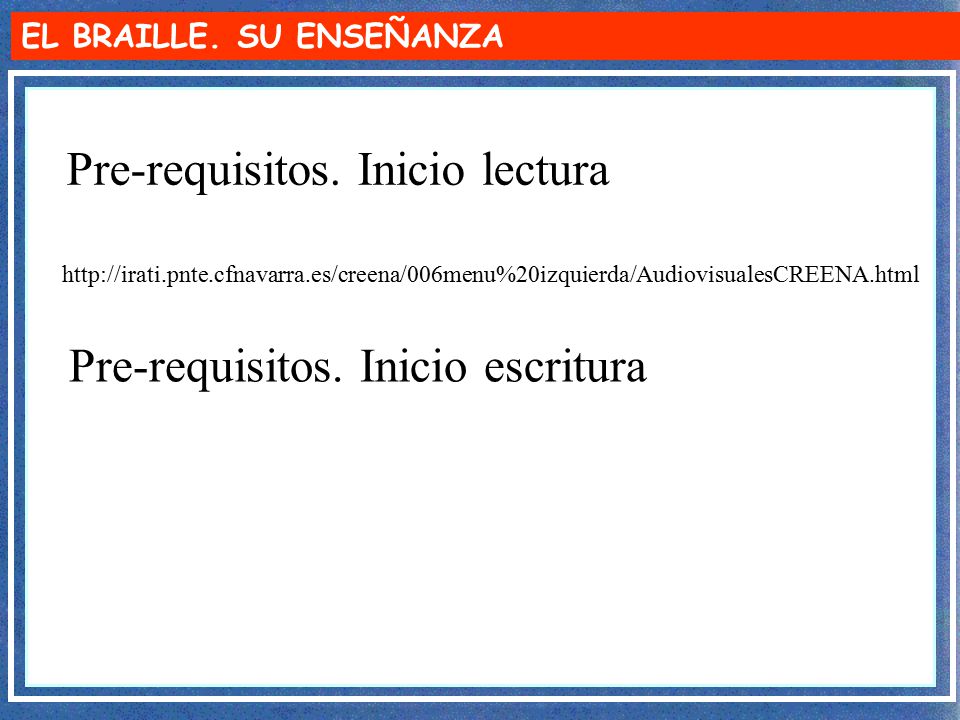 EL BRAILLE. SU ENSEÑANZA

Pre-requisitos. Inicio lectura

http://irati.pnte.cfnavarra.es/creena/006menu%20izquierda/AudiovisualesCREENA.html

Pre-requisitos. Inicio escritura